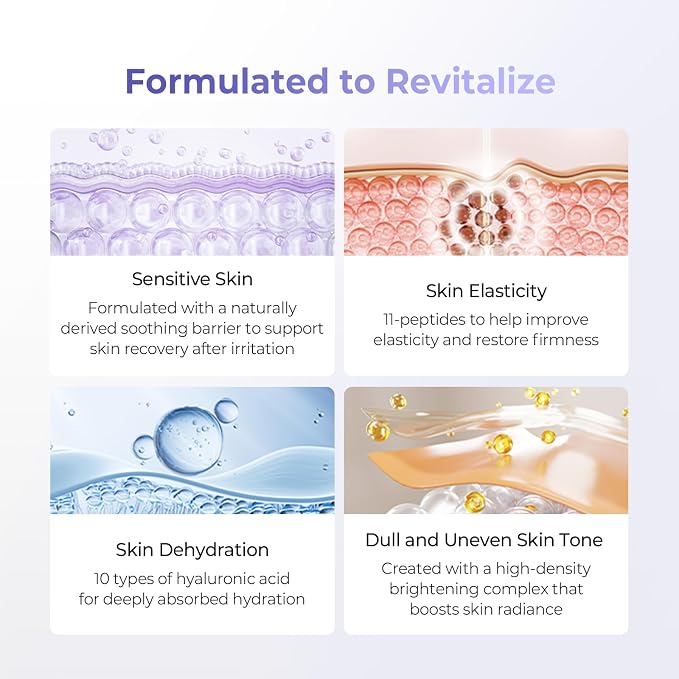 Formulated to Revitalize

Sensitive Skin

Formulated with a naturally derived soothing barrier to support skin recovery after irritation

Skin Elasticity

11-peptides to help improve elasticity and restore firmness

Skin Dehydration

10 types of hyaluronic acid for deeply absorbed hydration

Dull and Uneven Skin Tone

Created with a high-density brightening complex that boosts skin radiance